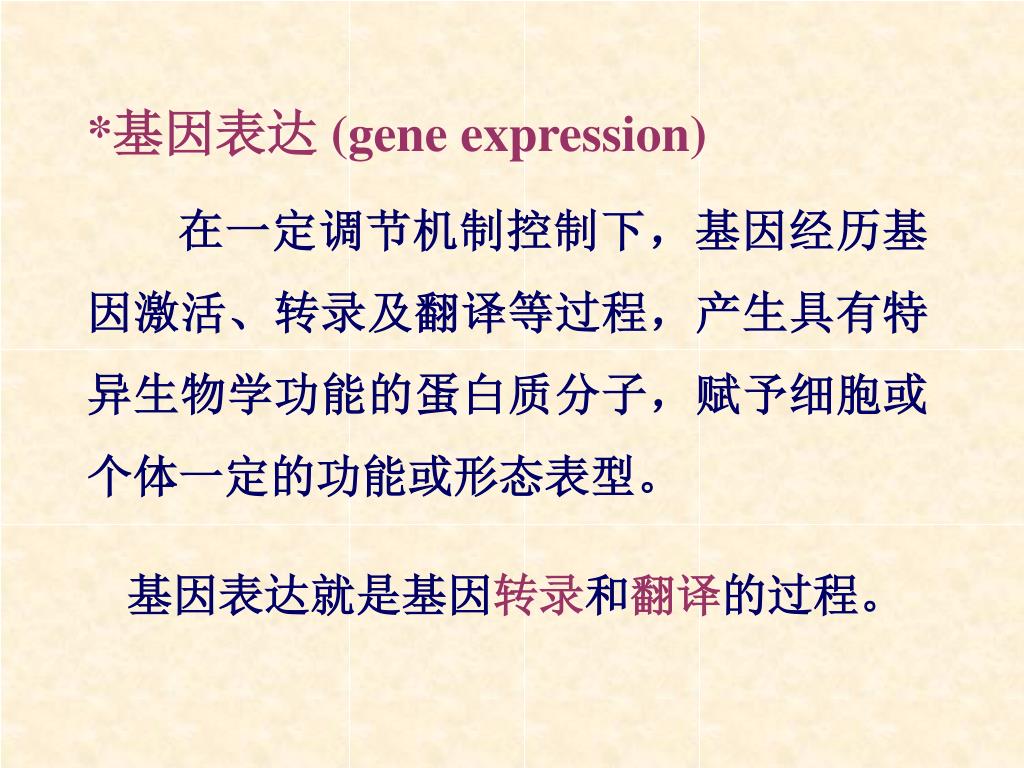 *基因表达 (gene expression)

在一定调节机制控制下，基因经历基因激活、转录及翻译等过程，产生具有特异生物学功能的蛋白质分子，赋予细胞或个体一定的功能或形态表型。

基因表达就是基因转录和翻译的过程。